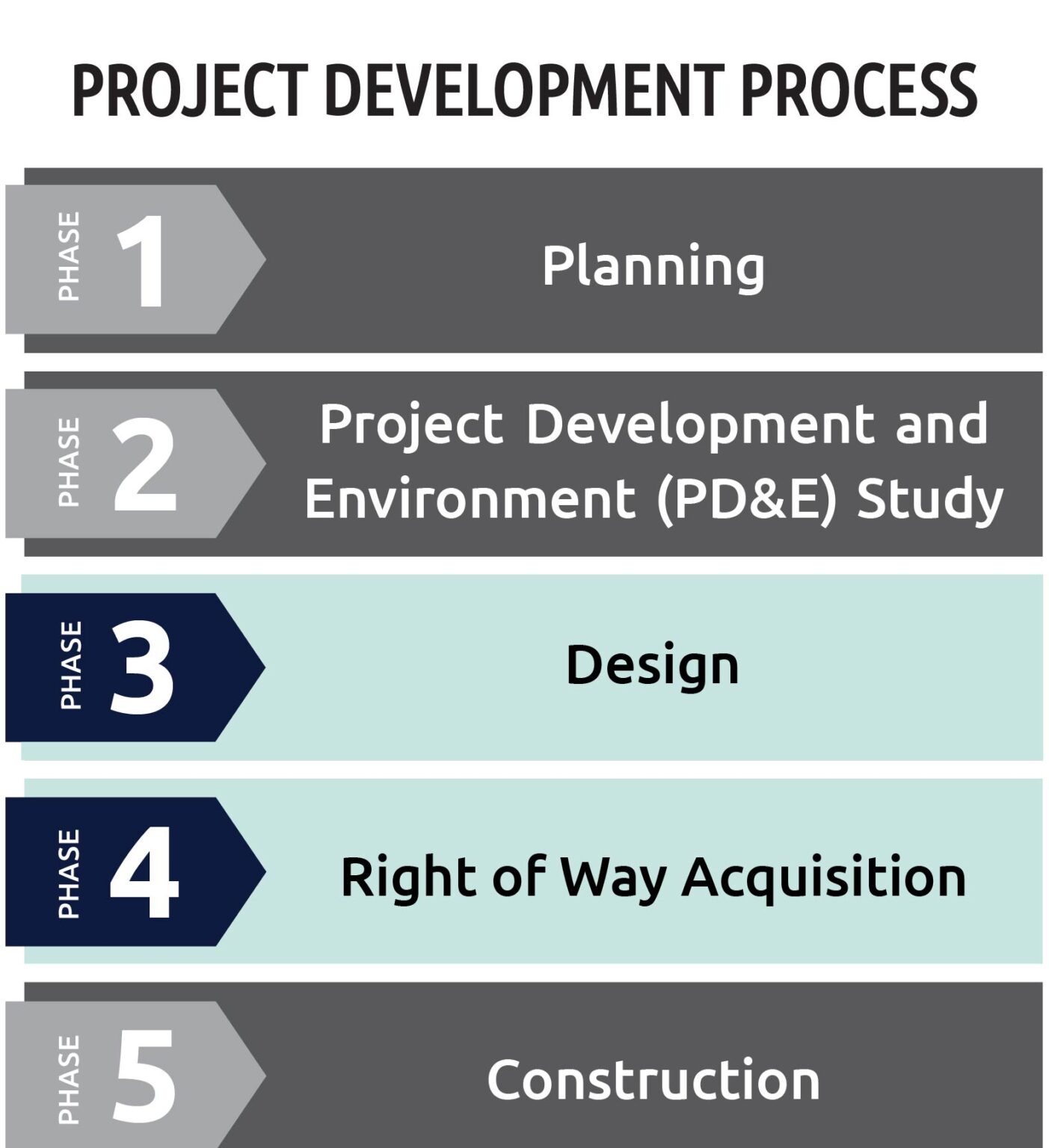 PROJECT DEVELOPMENT PROCESS

PHASE 1 Planning

PHASE 2 Project Development and Environment (PD&E) Study

PHASE 3 Design

PHASE 4 Right of Way Acquisition

PHASE 5 Construction